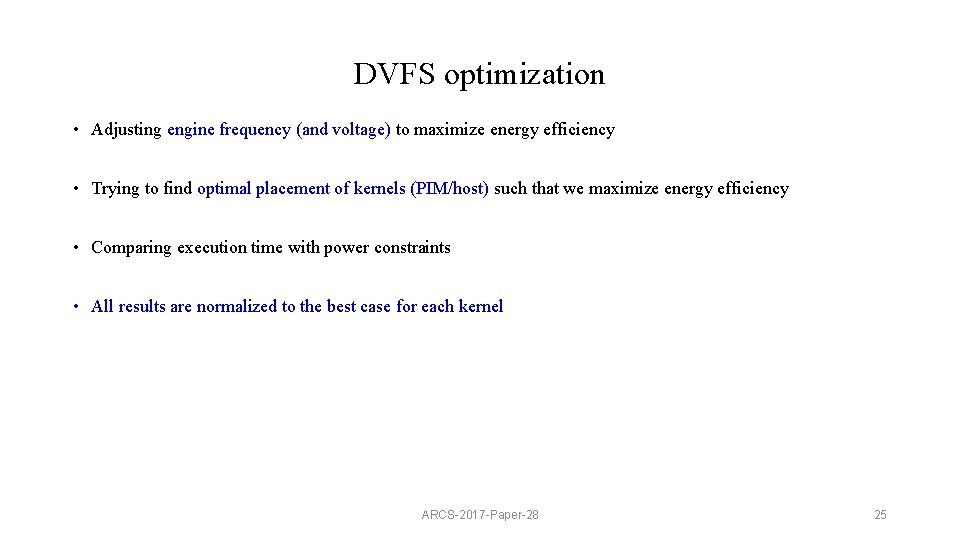 DVFS optimization

• Adjusting engine frequency (and voltage) to maximize energy efficiency

• Trying to find optimal placement of kernels (PIM/host) such that we maximize energy efficiency

• Comparing execution time with power constraints

• All results are normalized to the best case for each kernel

ARCS-2017-Paper-28

25